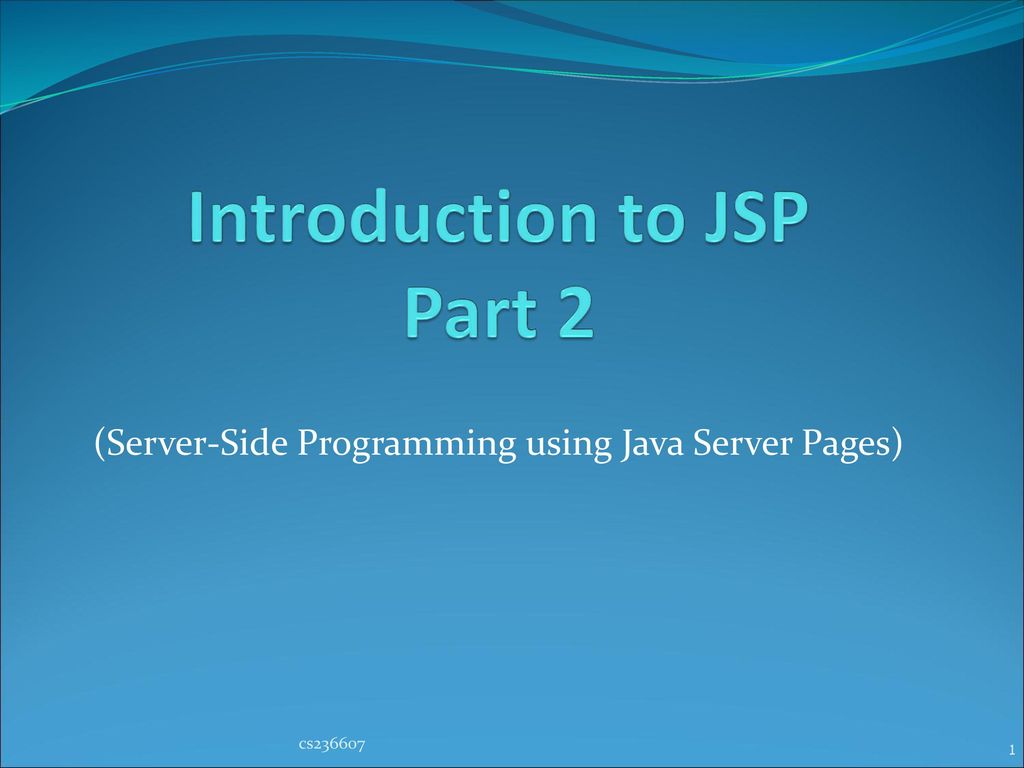 Introduction to JSP
Part 2

(Server-Side Programming using Java Server Pages)

cs236607

1